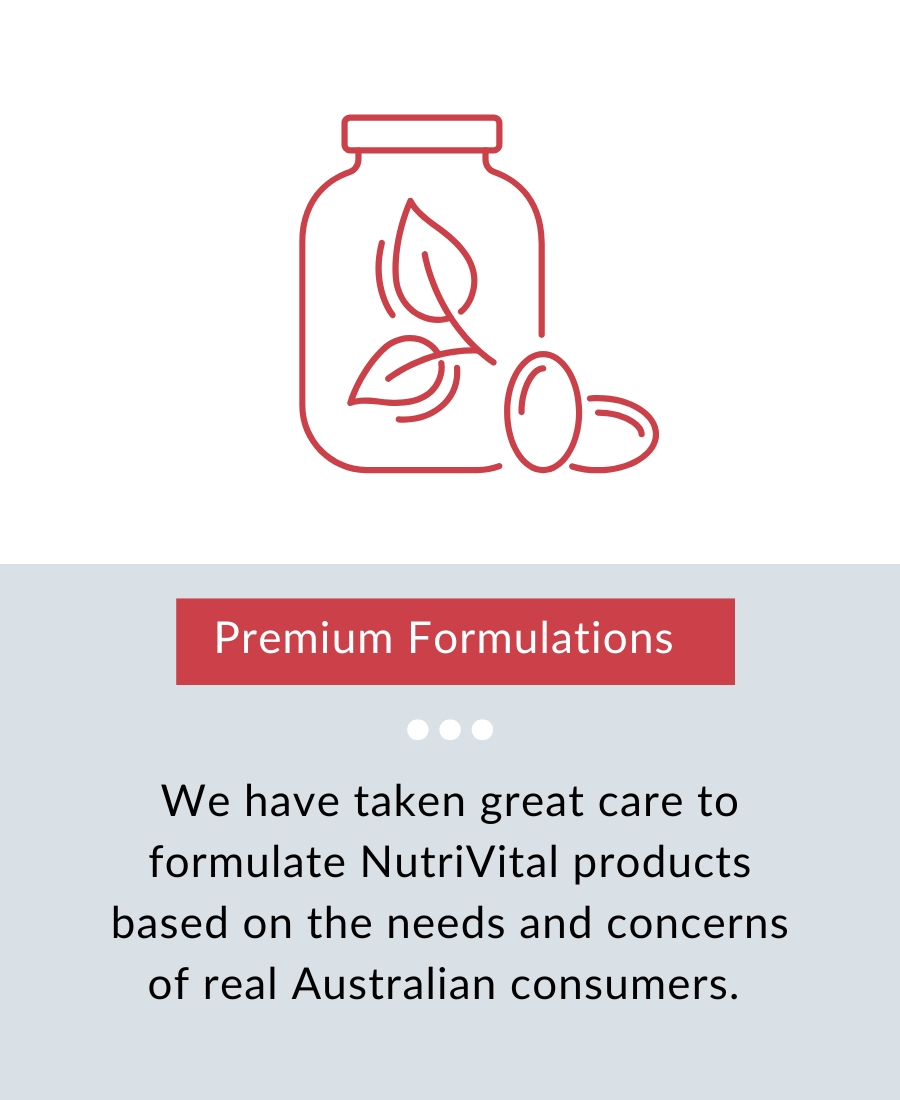 Premium Formulations

We have taken great care to formulate NutriVital products based on the needs and concerns of real Australian consumers.